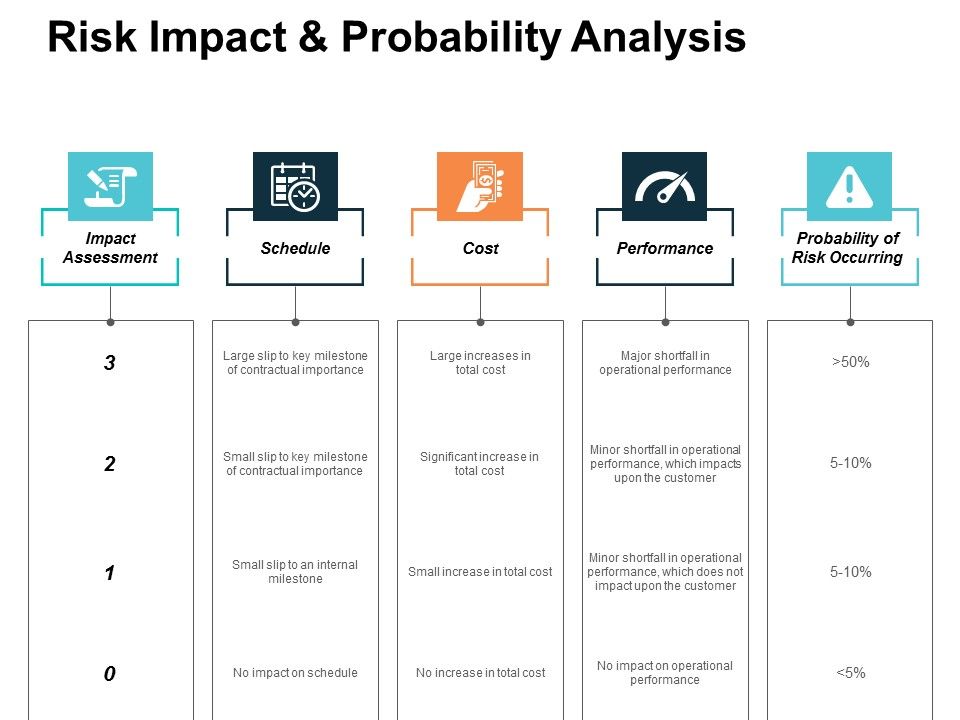 Risk Impact & Probability Analysis

| Impact Assessment | Schedule | Cost | Performance | Probability of Risk Occurring |
|---|---|---|---|---|
| 3 | Large slip to key milestone of contractual importance | Large increases in total cost | Major shortfall in operational performance | >50% |
| 2 | Small slip to key milestone of contractual importance | Significant increase in total cost | Minor shortfall in operational performance, which impacts upon the customer | 5-10% |
| 1 | Small slip to an internal milestone | Small increase in total cost | Minor shortfall in operational performance, which does not impact upon the customer | 5-10% |
| 0 | No impact on schedule | No increase in total cost | No impact on operational performance | <5% |